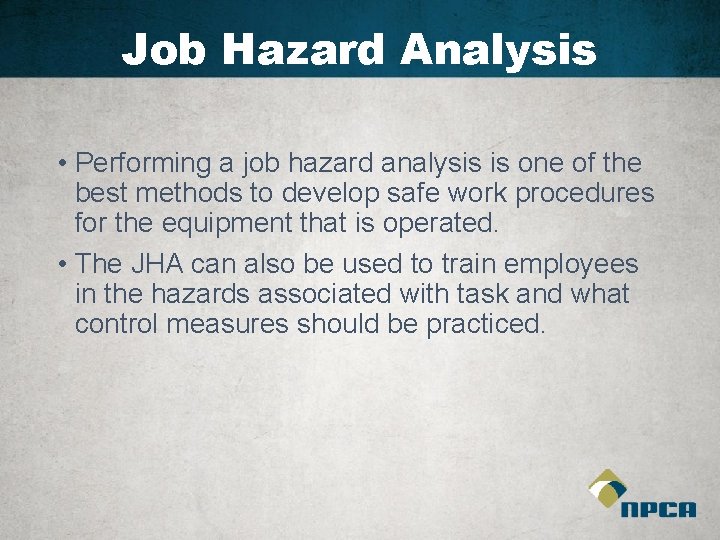 Job Hazard Analysis

• Performing a job hazard analysis is one of the best methods to develop safe work procedures for the equipment that is operated.

• The JHA can also be used to train employees in the hazards associated with task and what control measures should be practiced.

NPCA